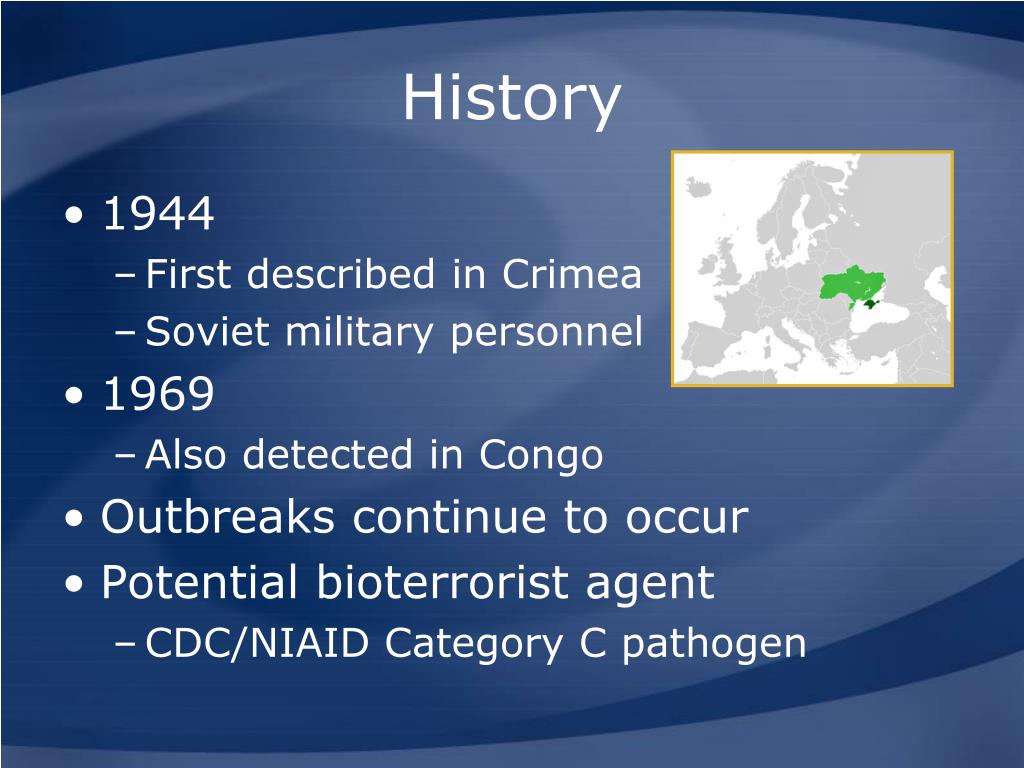 History

• 1944
– First described in Crimea
– Soviet military personnel
• 1969
– Also detected in Congo
• Outbreaks continue to occur
• Potential bioterrorist agent
– CDC/NIAID Category C pathogen